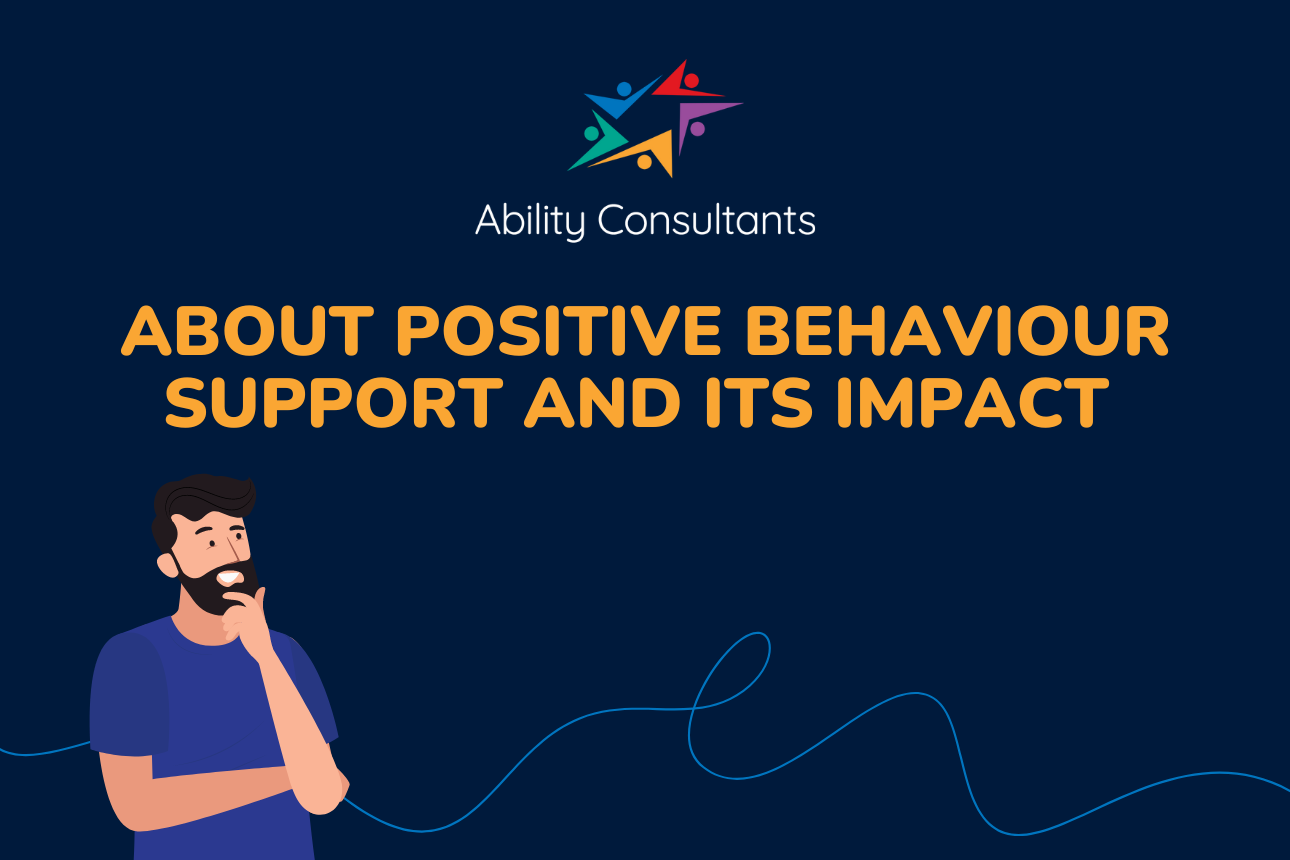 Ability Consultants

ABOUT POSITIVE BEHAVIOUR SUPPORT AND ITS IMPACT